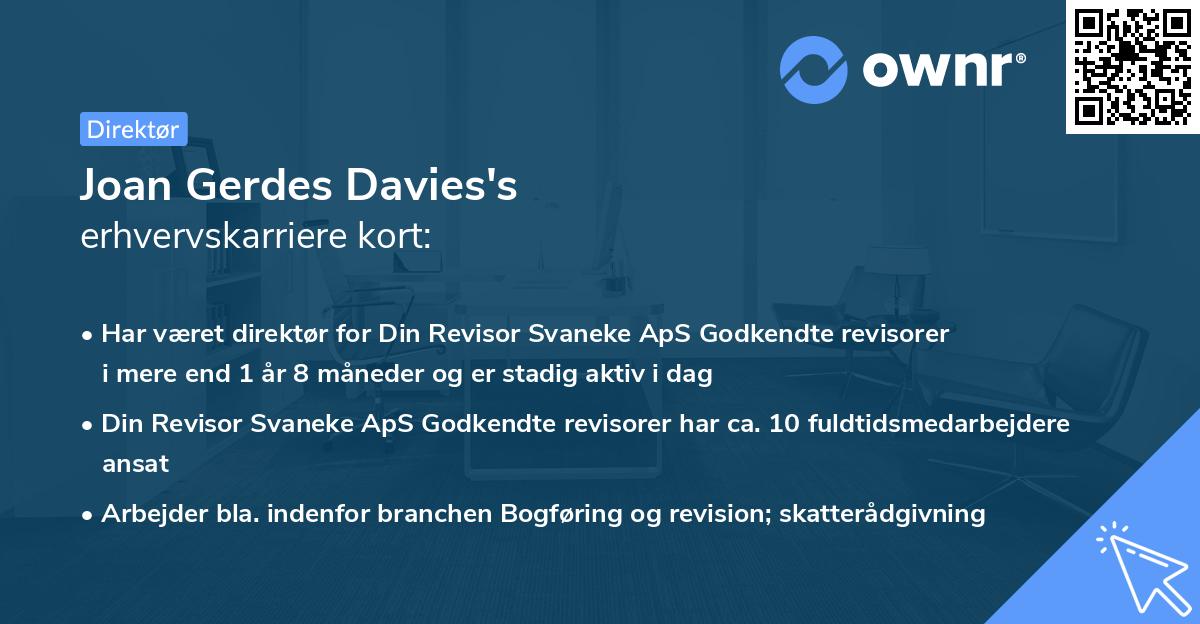 ownr®

Direktør

Joan Gerdes Davies's
erhvervskarriere kort:

• Har været direktør for Din Revisor Svaneke ApS Godkendte revisorer i mere end 1 år 8 måneder og er stadig aktiv i dag
• Din Revisor Svaneke ApS Godkendte revisorer har ca. 10 fuldtidsmedarbejdere ansat
• Arbejder bla. indenfor branchen Bogføring og revision; skatterådgivning